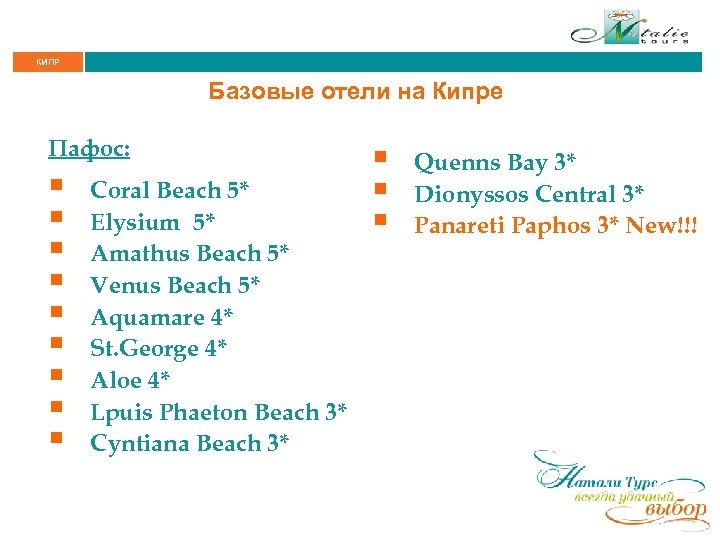 Natalie tours

КИПР

Базовые отели на Кипре

Пафос:

- Coral Beach 5*
- Elysium 5*
- Amathus Beach 5*
- Venus Beach 5*
- Aquamare 4*
- St.George 4*
- Aloe 4*
- Lpuis Phaeton Beach 3*
- Cyntiana Beach 3*

- Quenns Bay 3*
- Dionyssos Central 3*
- Panareti Paphos 3* New!!!

Натали Турс
всегда удачный
выбор